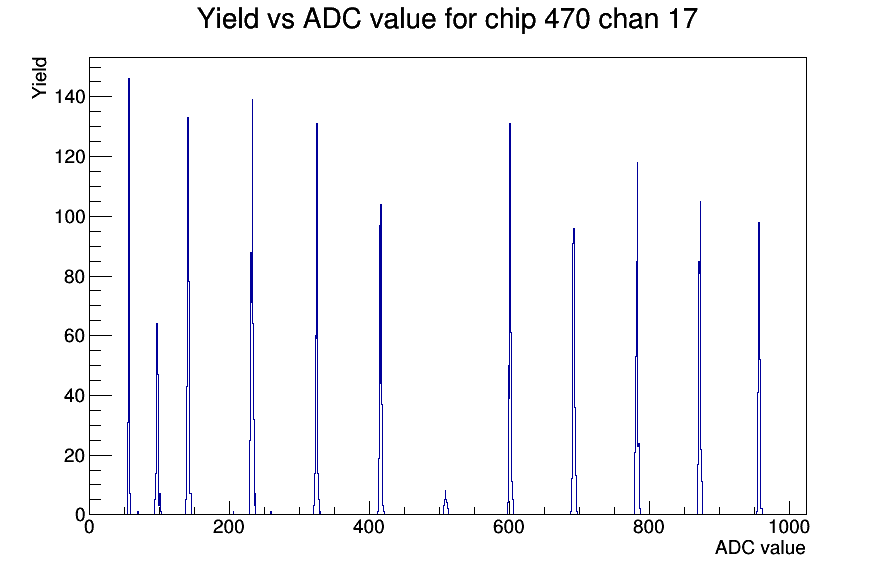 Yield vs ADC value for chip 470 chan 17

Yield

140
120
100
80
60
40
20
0

0
200
400
600
800
1000

ADC value